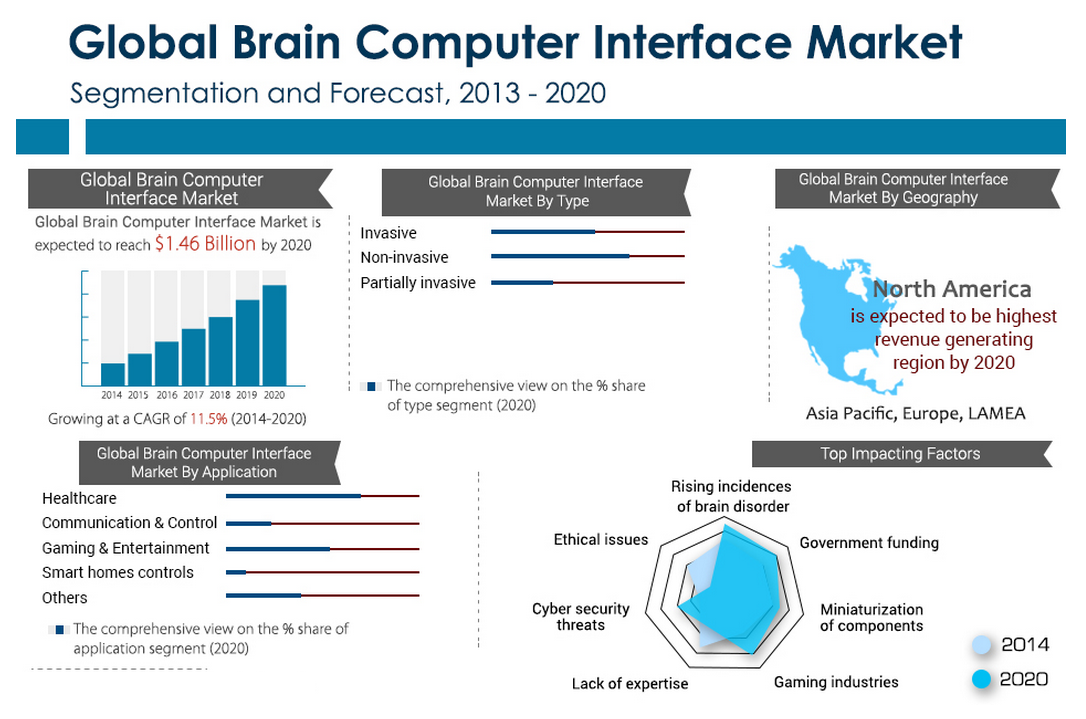 Global Brain Computer Interface Market
Segmentation and Forecast, 2013 - 2020

Global Brain Computer Interface Market

Global Brain Computer Interface Market is expected to reach $1.46 Billion by 2020

2014 2015 2016 2017 2018 2019 2020

Growing at a CAGR of 11.5% (2014-2020)

Global Brain Computer Interface Market By Type

Invasive
Non-invasive
Partially invasive

The comprehensive view on the % share of type segment (2020)

Global Brain Computer Interface Market By Geography

North America
is expected to be highest revenue generating region by 2020

Asia Pacific, Europe, LAMEA

Global Brain Computer Interface Market By Application

Healthcare
Communication & Control
Gaming & Entertainment
Smart homes controls
Others

The comprehensive view on the % share of application segment (2020)

Top Impacting Factors

Rising incidences of brain disorder
Government funding
Miniaturization of components
Gaming industries
Lack of expertise
Cyber security threats
Ethical issues

2014
2020